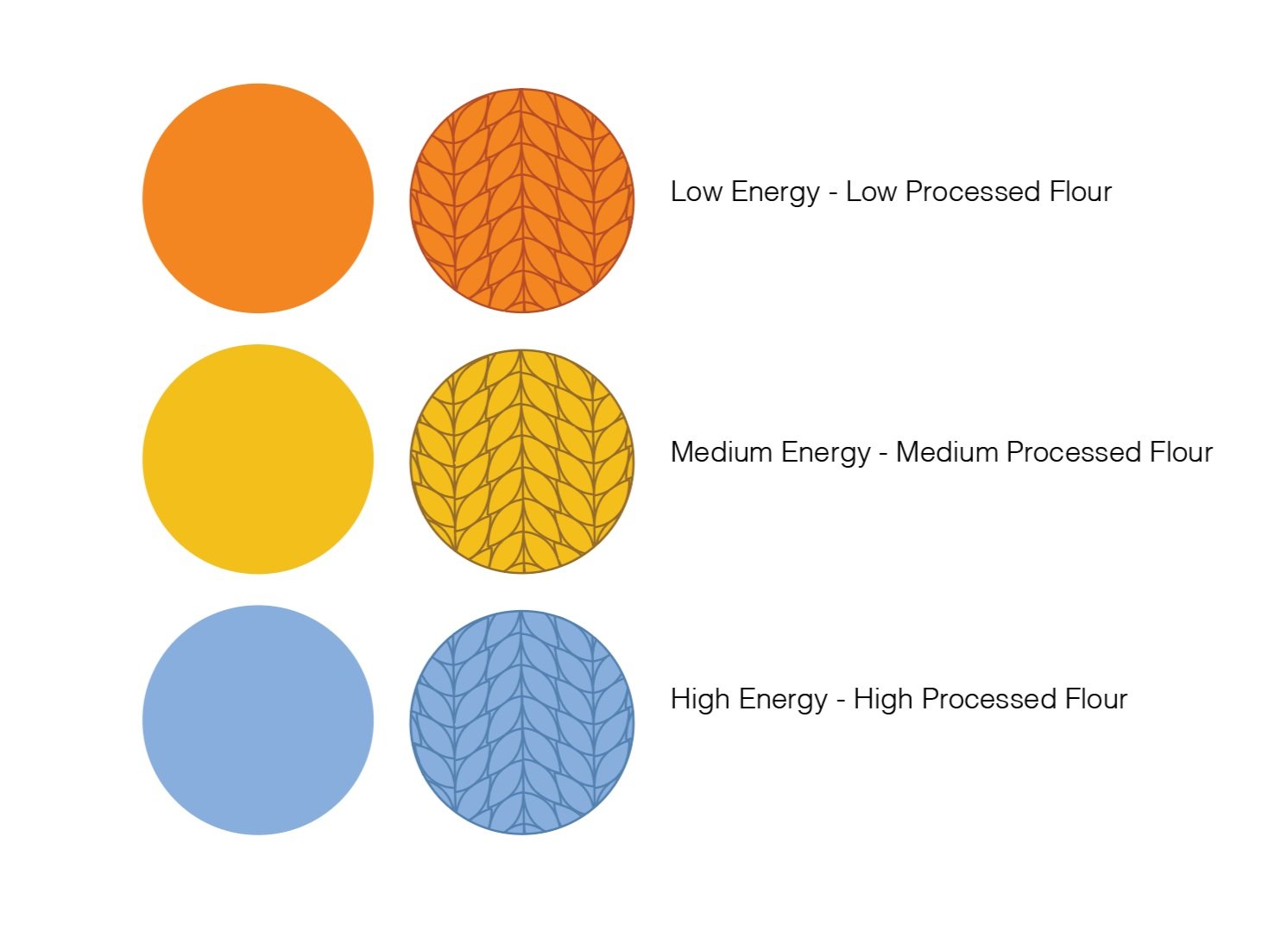 Low Energy - Low Processed Flour

Medium Energy - Medium Processed Flour

High Energy - High Processed Flour